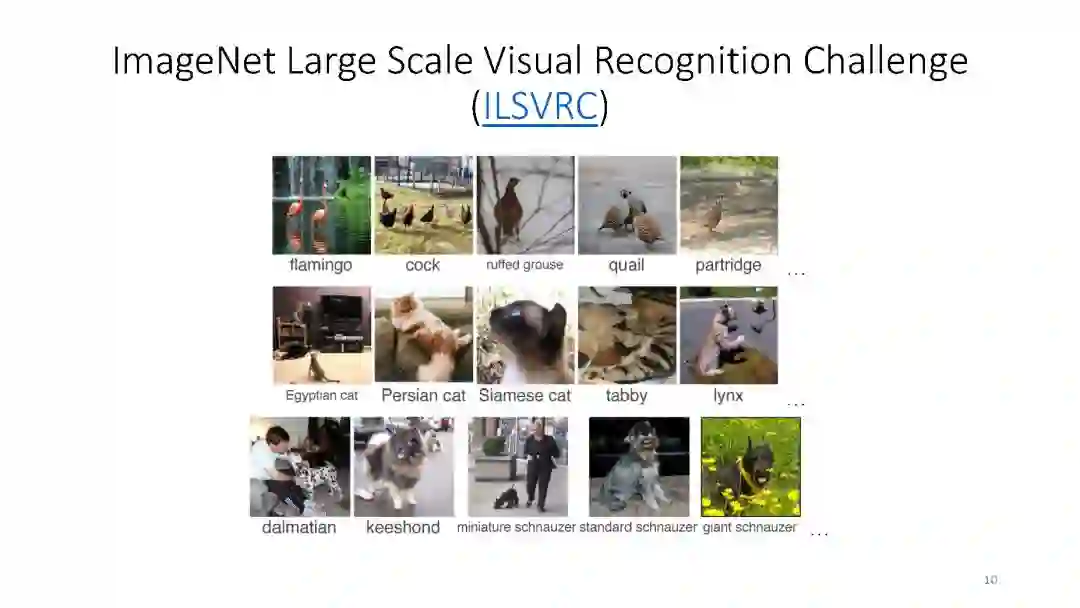 ImageNet Large Scale Visual Recognition Challenge (ILSVRC)

flamingo cock ruffed grouse quail partridge ...

Egyptian cat Persian cat Siamese cat tabby lynx ...

dalmatian keeshond miniature schnauzer standard schnauzer giant schnauzer ...

10